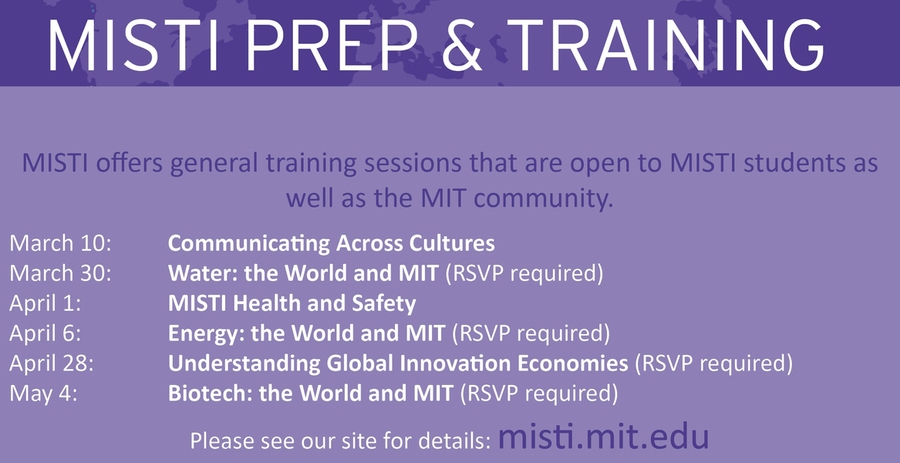 MISTI PREP & TRAINING

MISTI offers general training sessions that are open to MISTI students as well as the MIT community.

March 10: Communicating Across Cultures
March 30: Water: the World and MIT (RSVP required)
April 1: MISTI Health and Safety
April 6: Energy: the World and MIT (RSVP required)
April 28: Understanding Global Innovation Economies (RSVP required)
May 4: Biotech: the World and MIT (RSVP required)

Please see our site for details: misti.mit.edu